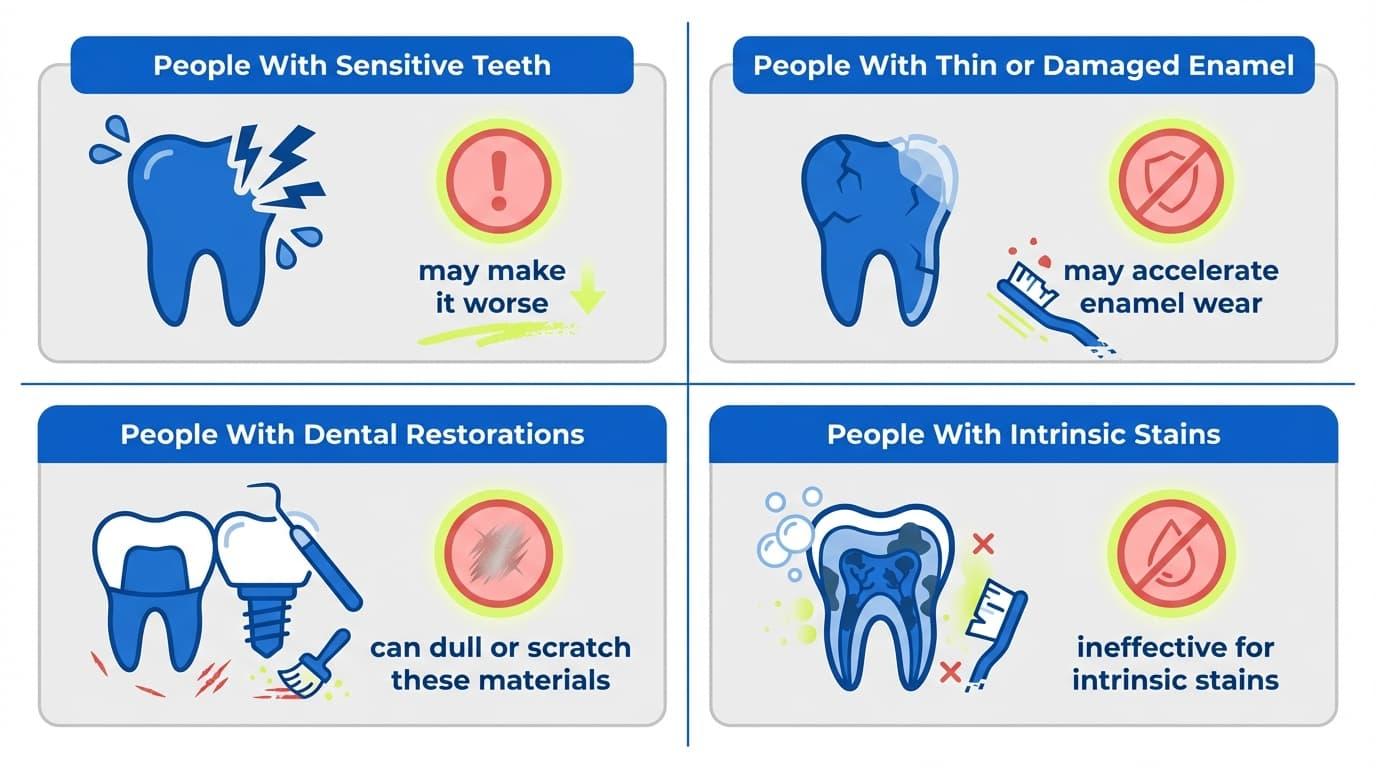 People With Sensitive Teeth

may make it worse

People With Thin or Damaged Enamel

may accelerate enamel wear

People With Dental Restorations

can dull or scratch these materials

People With Intrinsic Stains

ineffective for intrinsic stains